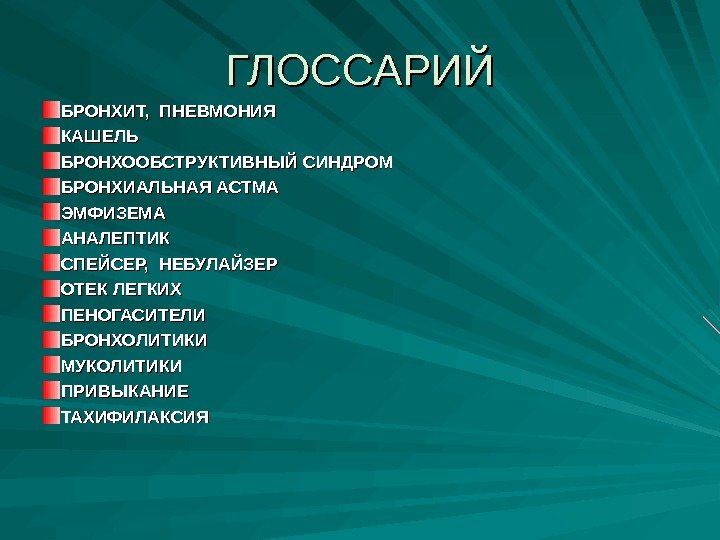 ГЛОССАРИЙ

БРОНХИТ, ПНЕВМОНИЯ
КАШЕЛЬ
БРОНХООБСТРУКТИВНЫЙ СИНДРОМ
БРОНХИАЛЬНАЯ АСТМА
ЭМФИЗЕМА
АНАЛЕПТИК
СПЕЙСЕР, НЕБУЛАЙЗЕР
ОТЕК ЛЕГКИХ
ПЕНОГАСИТЕЛИ
БРОНХОЛИТИКИ
МУКОЛИТИКИ
ПРИВЫКАНИЕ
ТАХИФИЛАКСИЯ